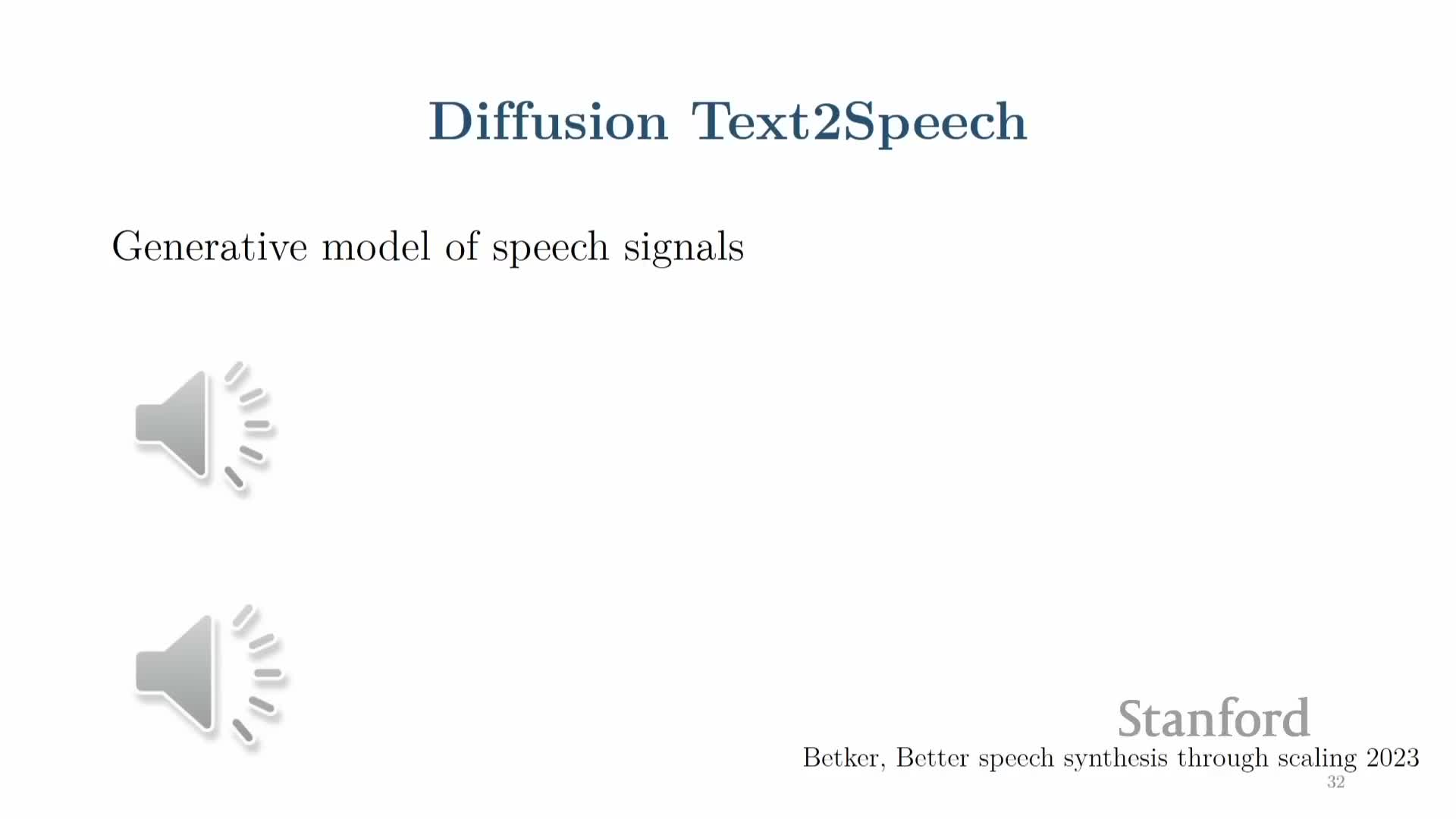 Diffusion Text2Speech

Generative model of speech signals

Stanford

Betker, Better speech synthesis through scaling 2023

32